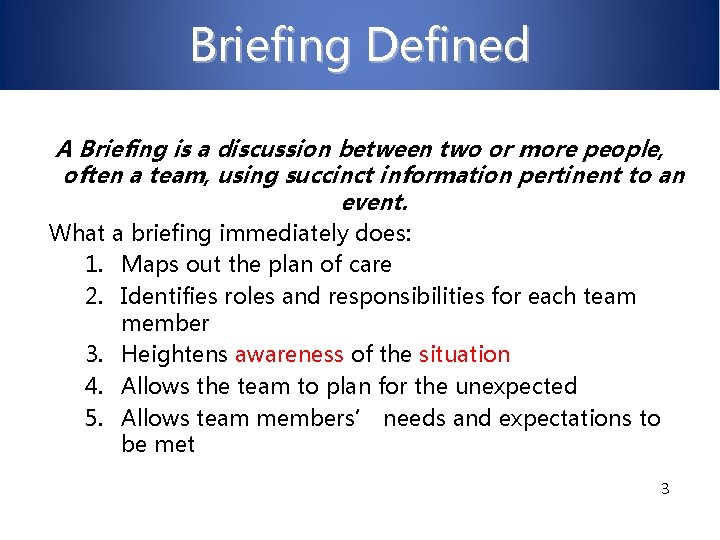 Briefing Defined

A Briefing is a discussion between two or more people, often a team, using succinct information pertinent to an event.

What a briefing immediately does:

1. Maps out the plan of care
2. Identifies roles and responsibilities for each team member
3. Heightens awareness of the situation
4. Allows the team to plan for the unexpected
5. Allows team members' needs and expectations to be met

3